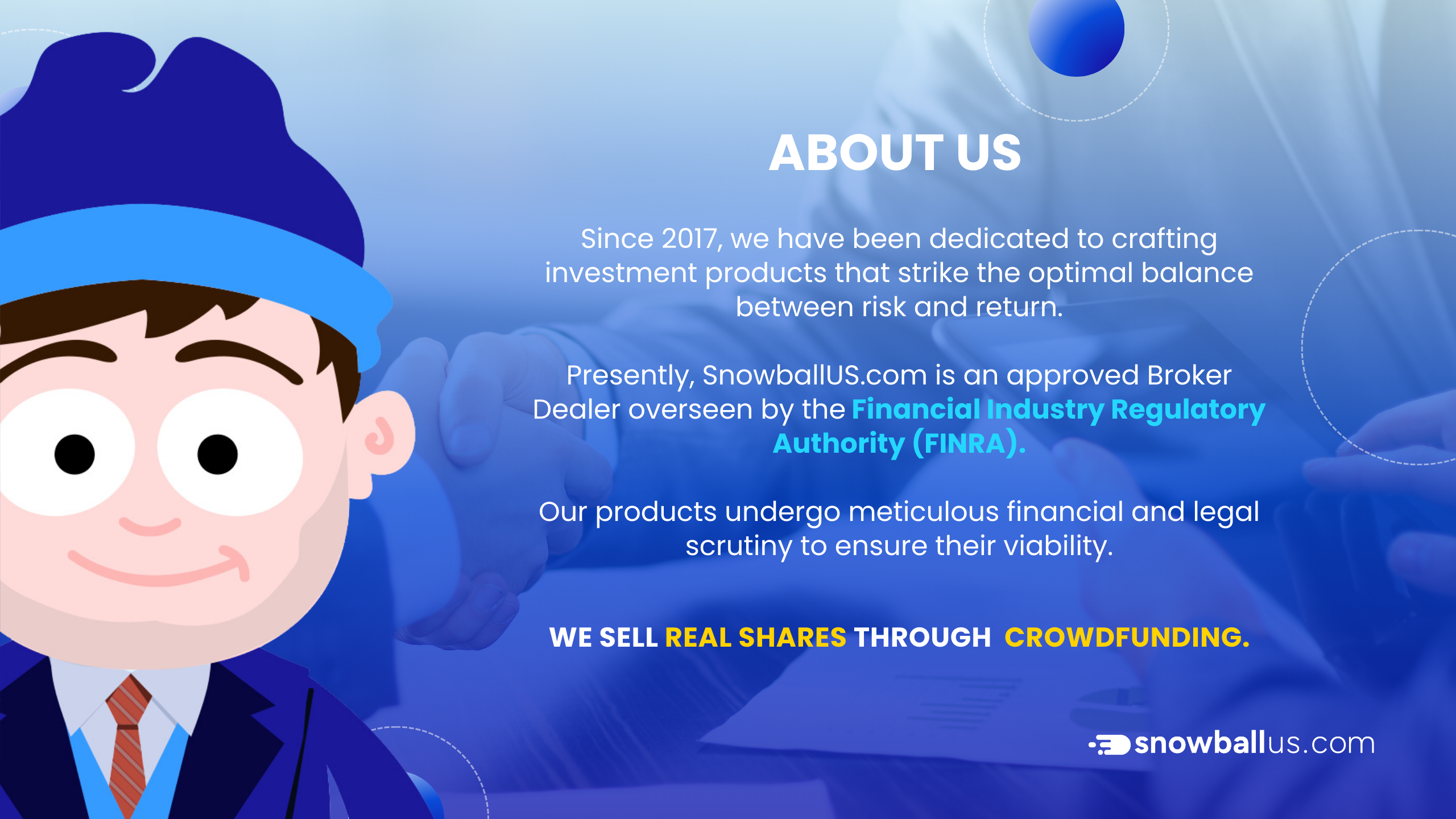 ABOUT US

Since 2017, we have been dedicated to crafting investment products that strike the optimal balance between risk and return.

Presently, SnowballUS.com is an approved Broker Dealer overseen by the Financial Industry Regulatory Authority (FINRA).

Our products undergo meticulous financial and legal scrutiny to ensure their viability.

WE SELL REAL SHARES THROUGH CROWDFUNDING.

snowballus.com